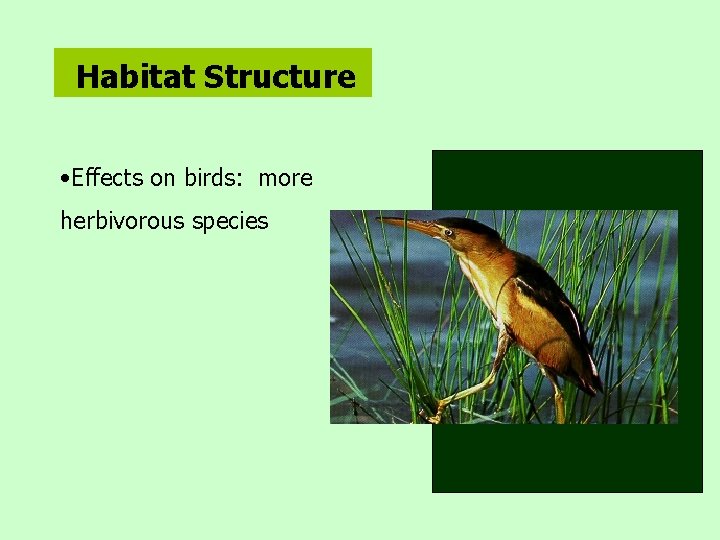 Habitat Structure

•Effects on birds: more herbivorous species